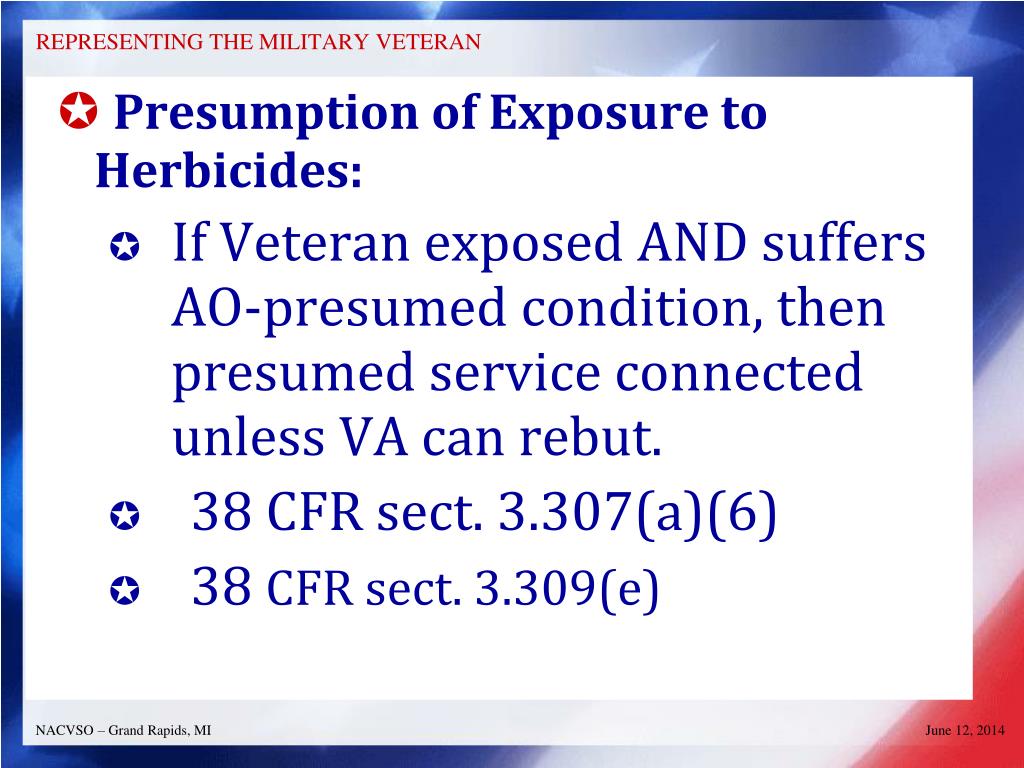 REPRESENTING THE MILITARY VETERAN

✪ Presumption of Exposure to Herbicides:

✪ If Veteran exposed AND suffers AO-presumed condition, then presumed service connected unless VA can rebut.

✪ 38 CFR sect. 3.307(a)(6)

✪ 38 CFR sect. 3.309(e)

NACVSO – Grand Rapids, MI

June 12, 2014